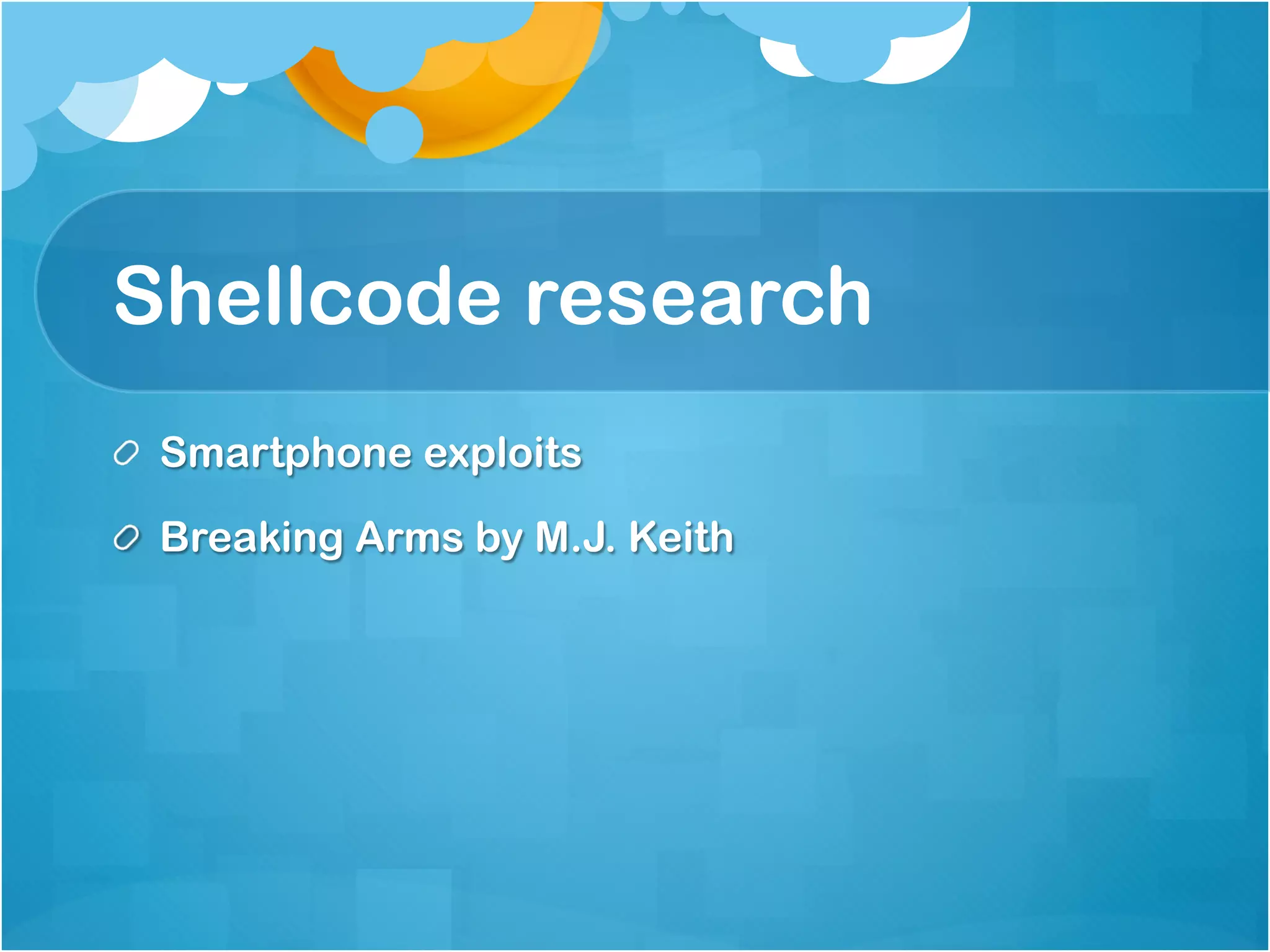 Shellcode research

Smartphone exploits

Breaking Arms by M.J. Keith